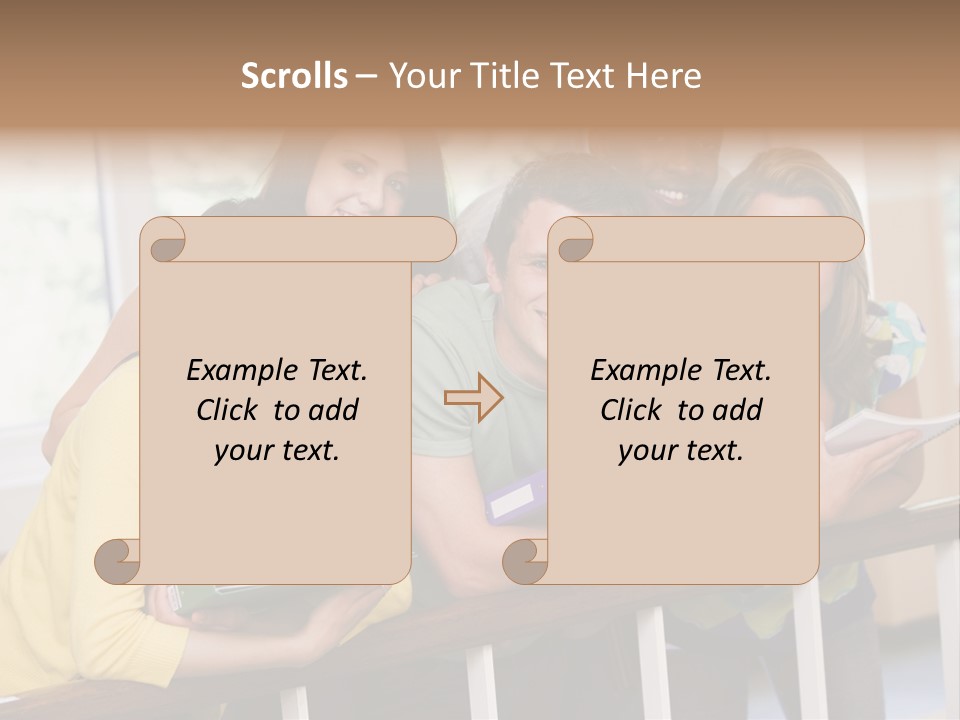 Scrolls – Your Title Text Here

Example Text. Click to add your text.

Example Text. Click to add your text.